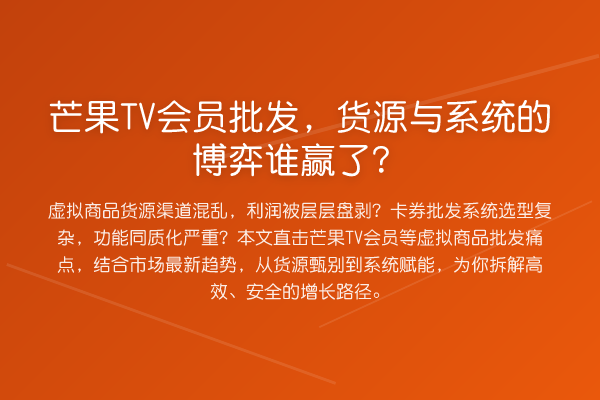 芒果TV会员批发，货源与系统的博弈谁赢了？

虚拟商品货源渠道混乱，利润被层层盘剥？卡券批发系统选型复杂，功能同质化严重？本文直击芒果TV会员等虚拟商品批发痛点，结合市场最新趋势，从货源甄别到系统赋能，为你拆解高效、安全的增长路径。